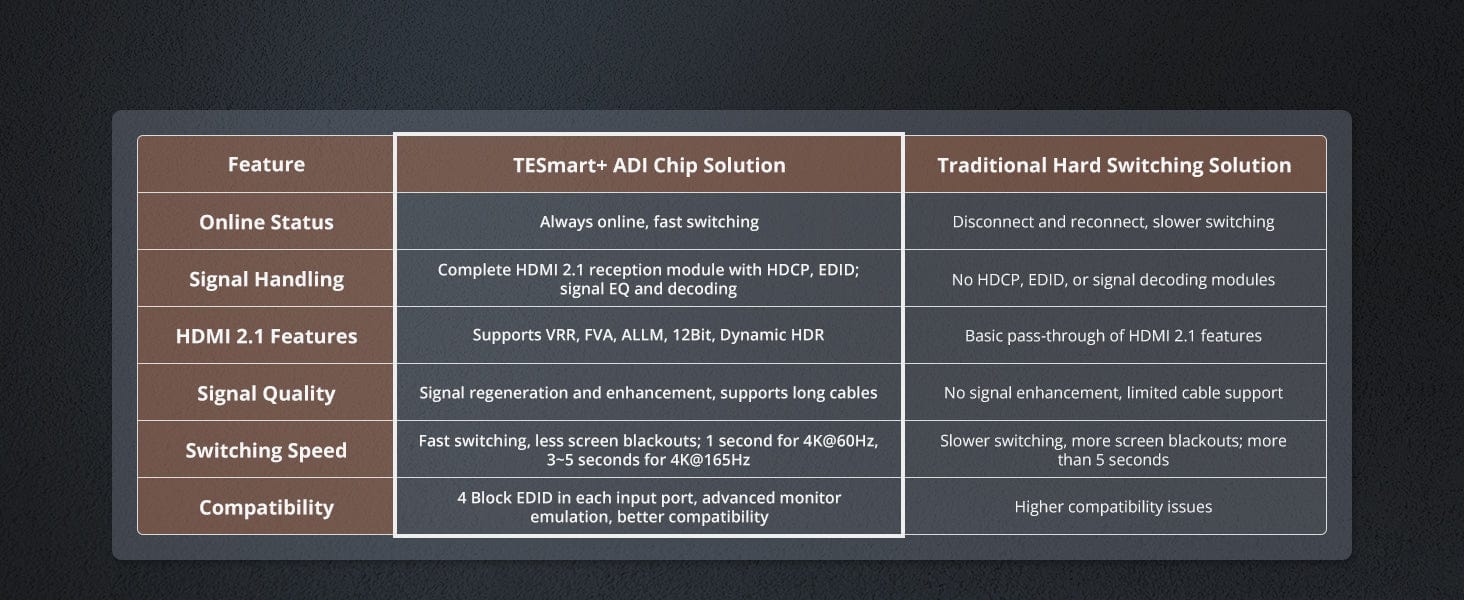 | Feature | TESmart+ ADI Chip Solution | Traditional Hard Switching Solution |
|---|---|---|
| Online Status | Always online, fast switching | Disconnect and reconnect, slower switching |
| Signal Handling | Complete HDMI 2.1 reception module with HDCP, EDID; signal EQ and decoding | No HDCP, EDID, or signal decoding modules |
| HDMI 2.1 Features | Supports VRR, FVA, ALLM, 12Bit, Dynamic HDR | Basic pass-through of HDMI 2.1 features |
| Signal Quality | Signal regeneration and enhancement, supports long cables | No signal enhancement, limited cable support |
| Switching Speed | Fast switching, less screen blackouts; 1 second for 4K@60Hz, 3~5 seconds for 4K@165Hz | Slower switching, more screen blackouts; more than 5 seconds |
| Compatibility | 4 Block EDID in each input port, advanced monitor emulation, better compatibility | Higher compatibility issues |